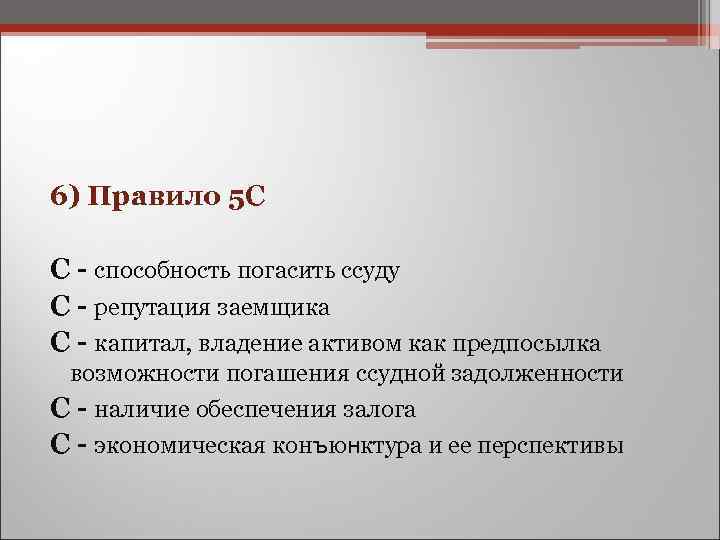 6) Правило 5С

С - способность погасить ссуду
С - репутация заемщика
С - капитал, владение активом как предпосылка возможности погашения ссудной задолженности
С - наличие обеспечения залога
С - экономическая конъюнктура и ее перспективы